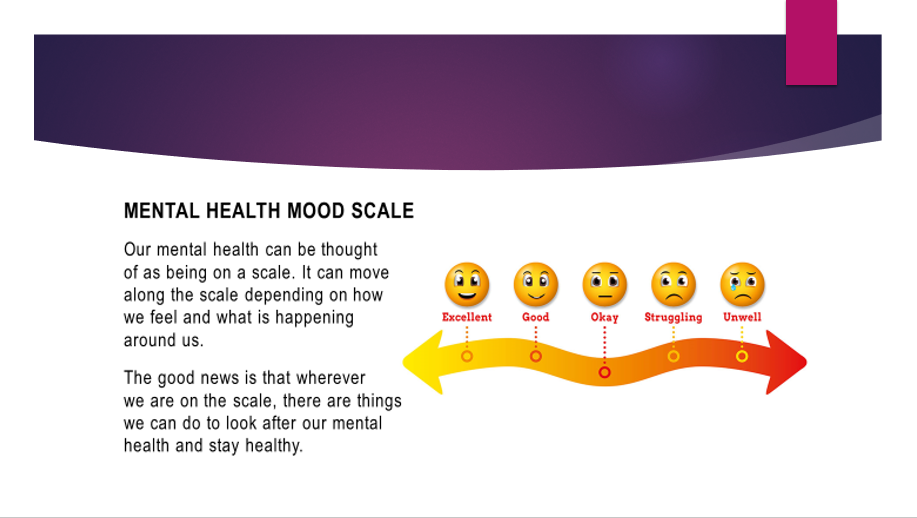 MENTAL HEALTH MOOD SCALE

Our mental health can be thought of as being on a scale. It can move along the scale depending on how we feel and what is happening around us.

The good news is that wherever we are on the scale, there are things we can do to look after our mental health and stay healthy.

Excellent
Good
Okay
Struggling
Unwell